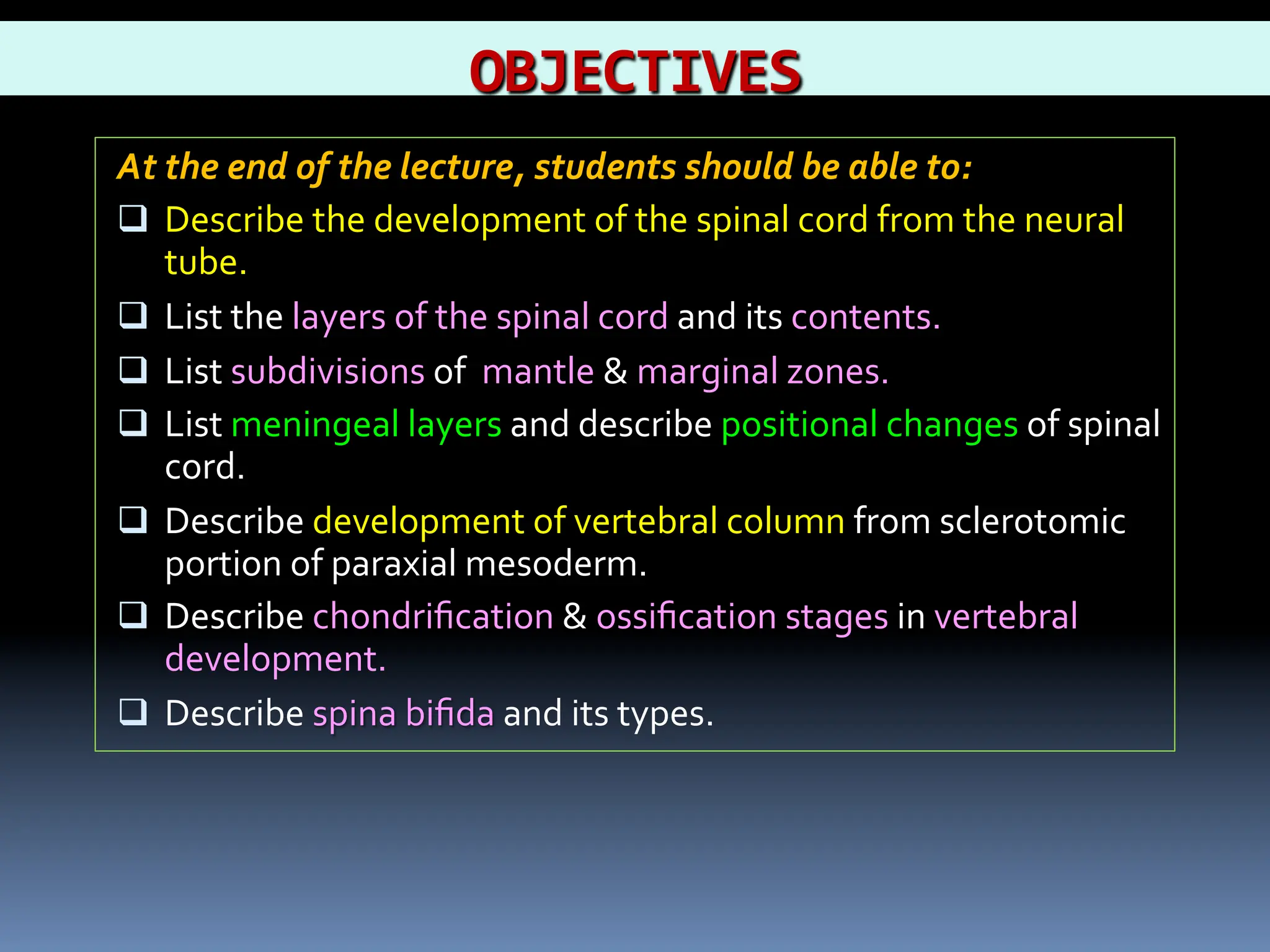 OBJECTIVES

At the end of the lecture, students should be able to:

❑ Describe the development of the spinal cord from the neural tube.

❑ List the layers of the spinal cord and its contents.

❑ List subdivisions of mantle & marginal zones.

❑ List meningeal layers and describe positional changes of spinal cord.

❑ Describe development of vertebral column from sclerotomic portion of paraxial mesoderm.

❑ Describe chondrification & ossification stages in vertebral development.

❑ Describe spina bifida and its types.